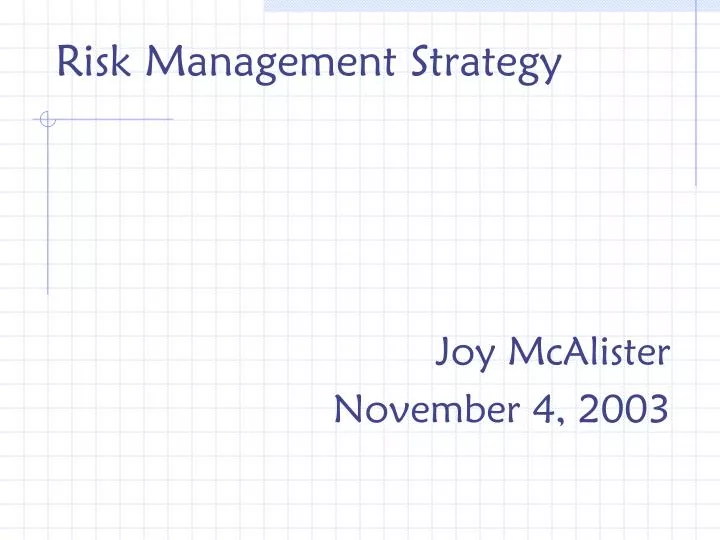 Risk Management Strategy

Joy McAlister
November 4, 2003